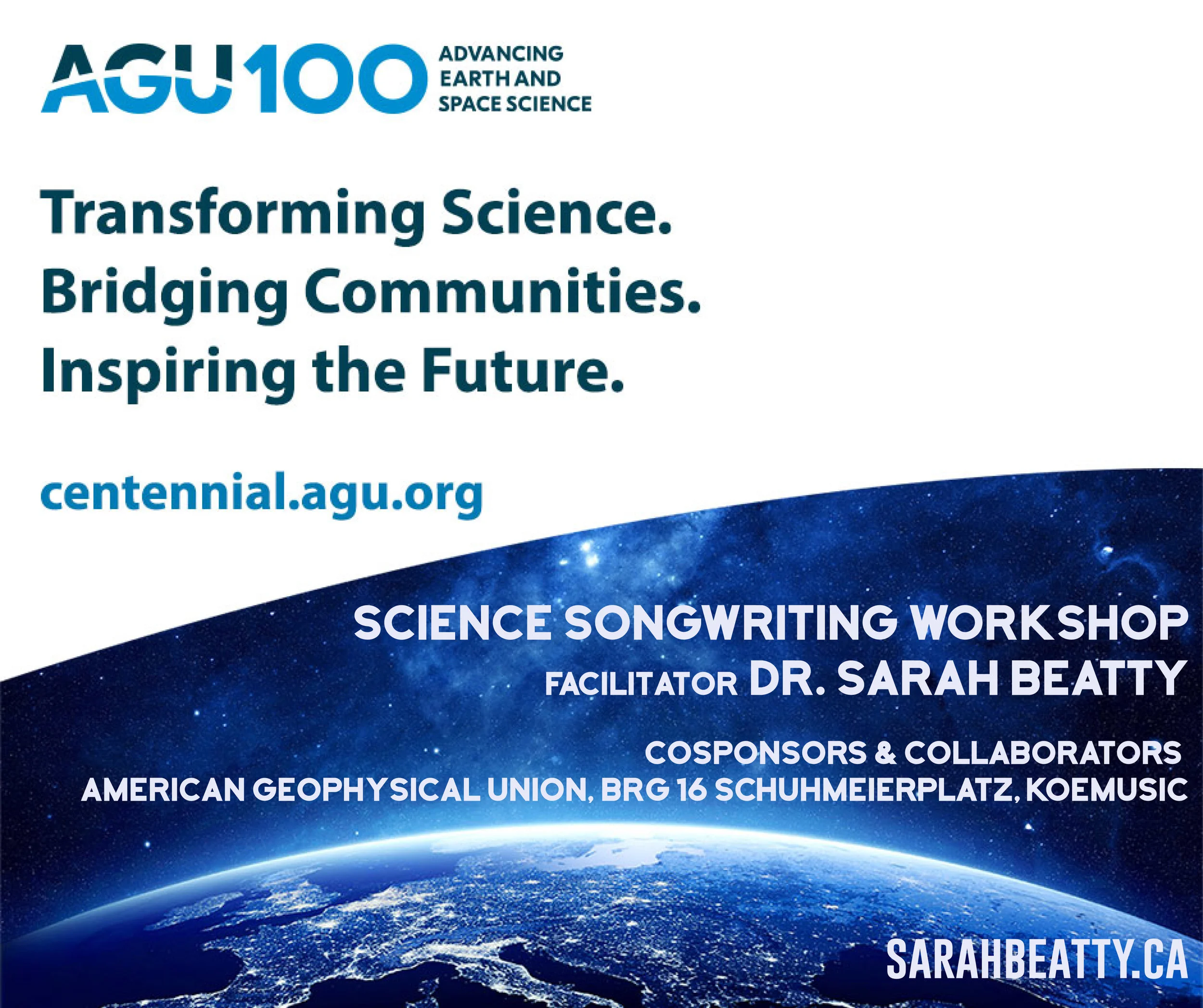 AGU100 ADVANCING EARTH AND SPACE SCIENCE

Transforming Science.
Bridging Communities.
Inspiring the Future.

centennial.agu.org

SCIENCE SONGWRITING WORKSHOP
FACILITATOR DR. SARAH BEATTY

COSPONSORS & COLLABORATORS
AMERICAN GEOPHYSICAL UNION, BRG 16 SCHUHMEIERPLATZ, KOEMUSIC

SARAHBEATTY.CA